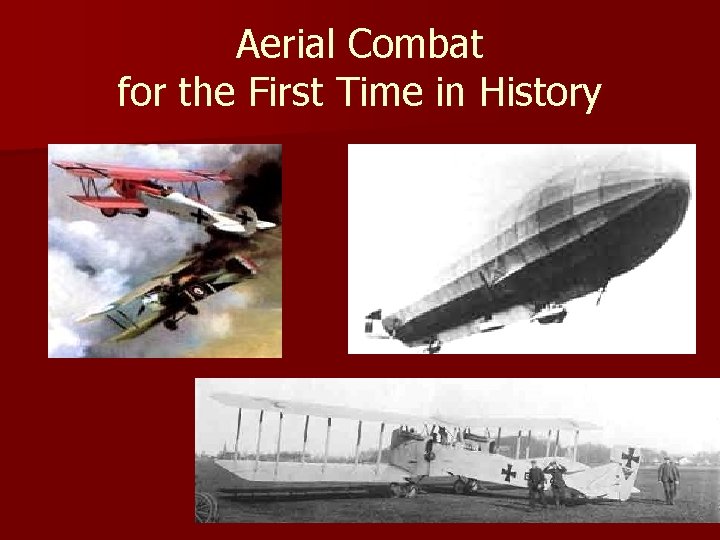 Aerial Combat
for the First Time in History